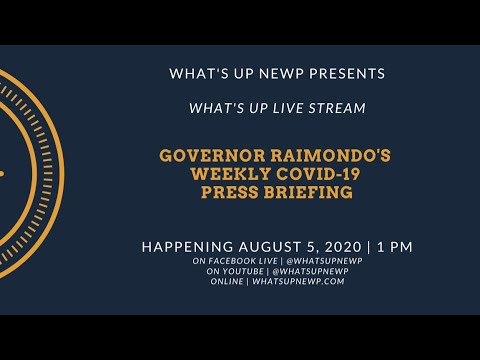 WHAT'S UP NEWP PRESENTS

WHAT'S UP LIVE STREAM

GOVERNOR RAIMONDO'S WEEKLY COVID-19 PRESS BRIEFING

HAPPENING AUGUST 5, 2020 | 1 PM
ON FACEBOOK LIVE | @WHATSUPNEWP
ON YOUTUBE | @WHATSUPNEWP
ONLINE | WHATSUPNEWP.COM